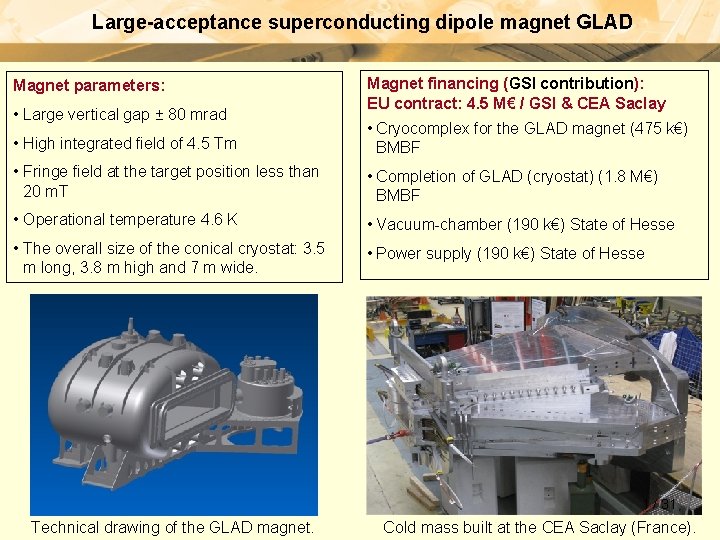 Large-acceptance superconducting dipole magnet GLAD

Magnet parameters:

• Large vertical gap ± 80 mrad

• High integrated field of 4.5 Tm

• Fringe field at the target position less than 20 mT

• Operational temperature 4.6 K

• The overall size of the conical cryostat: 3.5 m long, 3.8 m high and 7 m wide.

Magnet financing (GSI contribution):
EU contract: 4.5 M€ / GSI & CEA Saclay

• Cryocomplex for the GLAD magnet (475 k€) BMBF

• Completion of GLAD (cryostat) (1.8 M€) BMBF

• Vacuum-chamber (190 k€) State of Hesse

• Power supply (190 k€) State of Hesse

Technical drawing of the GLAD magnet.

31

Cold mass built at the CEA Saclay (France).